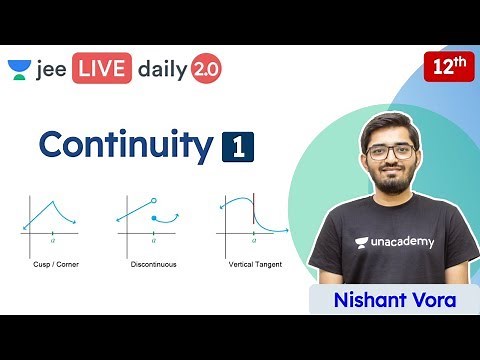 jee LIVE daily 2.0

12th

Continuity 1

$a$

Cusp / Corner

$a$

Discontinuous

$a$

Vertical Tangent

unacademy

Nishant Vora